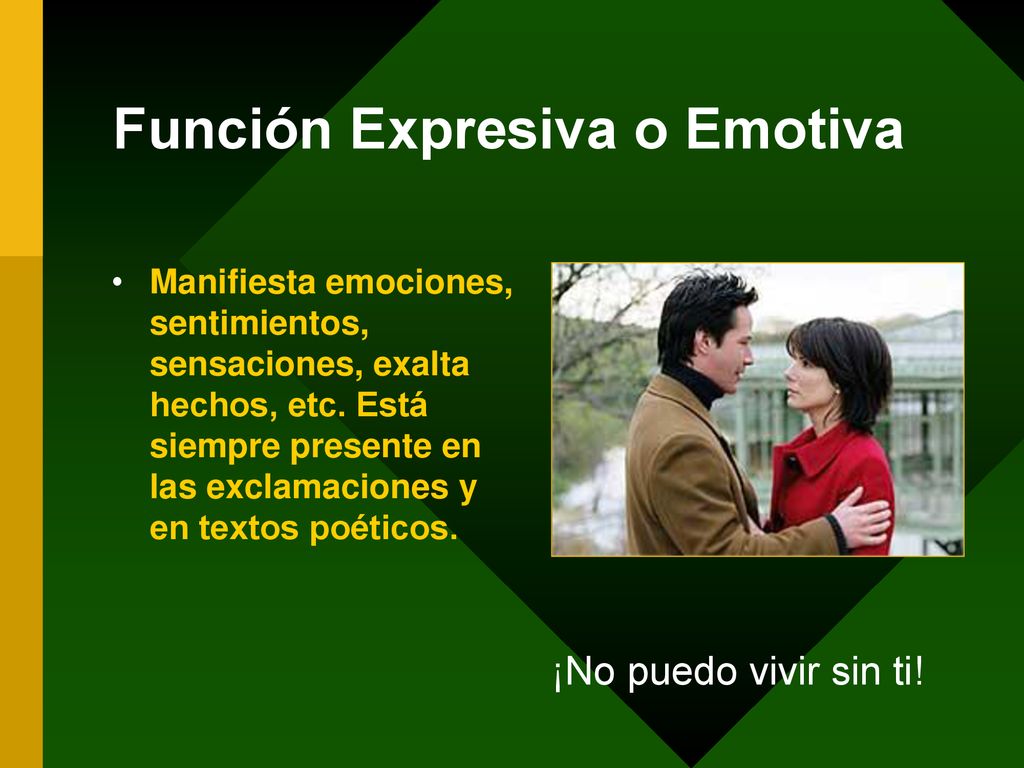 Función Expresiva o Emotiva

• Manifiesta emociones, sentimientos, sensaciones, exalta hechos, etc. Está siempre presente en las exclamaciones y en textos poéticos.

¡No puedo vivir sin ti!